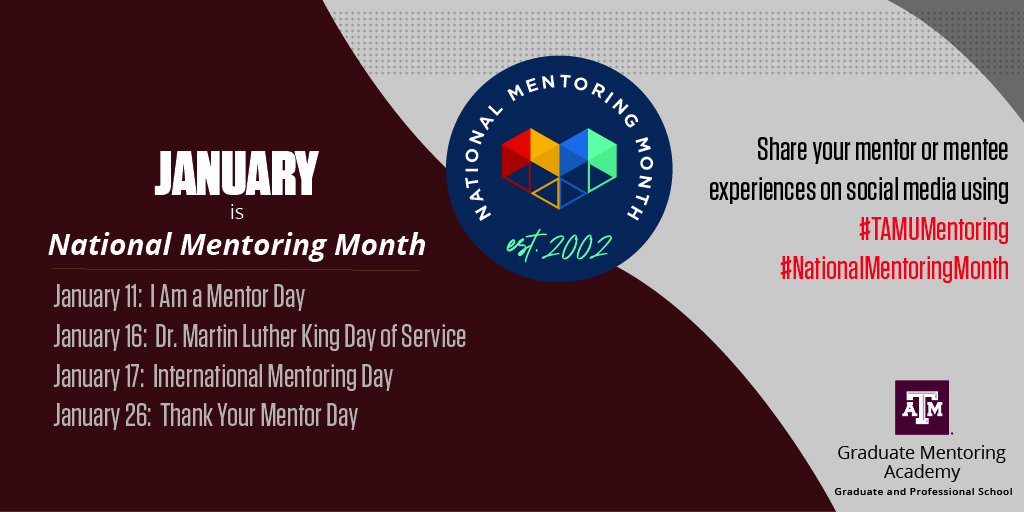 JANUARY
is
National Mentoring Month

January 11: I Am a Mentor Day
January 16: Dr. Martin Luther King Day of Service
January 17: International Mentoring Day
January 26: Thank Your Mentor Day

NATIONAL MENTORING MONTH
est. 2002

Share your mentor or mentee experiences on social media using
#TAMUMentoring
#NationalMentoringMonth

ATM
Graduate Mentoring Academy
Graduate and Professional School